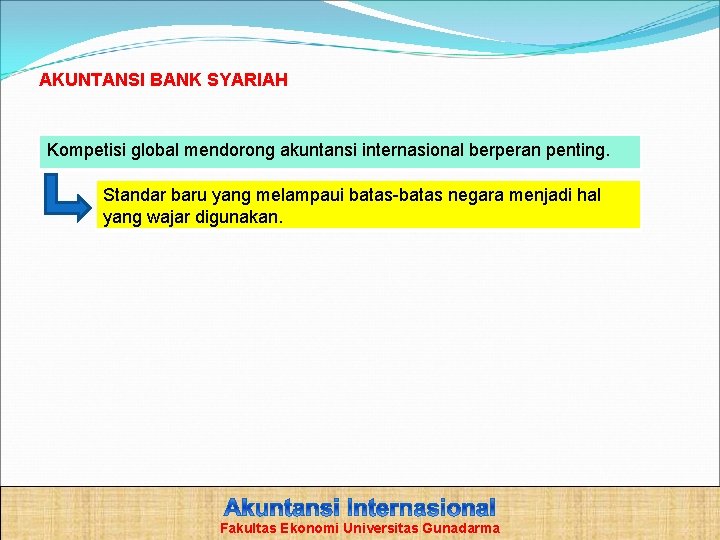 AKUNTANSI BANK SYARIAH

Kompetisi global mendorong akuntansi internasional berperan penting.

Standar baru yang melampaui batas-batas negara menjadi hal yang wajar digunakan.

Akuntansi Internasional
Fakultas Ekonomi Universitas Gunadarma